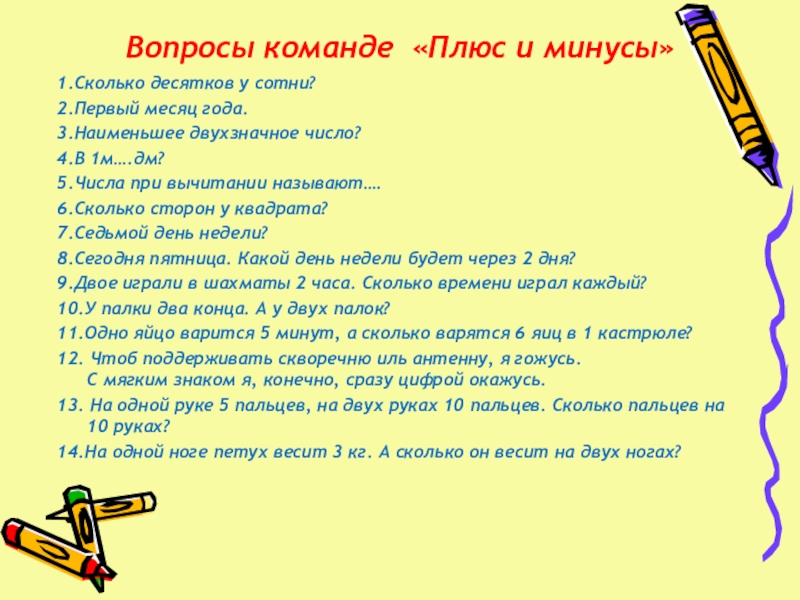 Вопросы команде «Плюс и минусы»

1.Сколько десятков у сотни?
2.Первый месяц года.
3.Наименьшее двухзначное число?
4.В 1м….дм?
5.Числа при вычитании называют….
6.Сколько сторон у квадрата?
7.Седьмой день недели?
8.Сегодня пятница. Какой день недели будет через 2 дня?
9.Двое играли в шахматы 2 часа. Сколько времени играл каждый?
10.У палки два конца. А у двух палок?
11.Одно яйцо варится 5 минут, а сколько варятся 6 яиц в 1 кастрюле?
12. Чтоб поддерживать скворечню иль антенну, я гожусь. С мягким знаком я, конечно, сразу цифрой окажусь.
13. На одной руке 5 пальцев, на двух руках 10 пальцев. Сколько пальцев на 10 руках?
14.На одной ноге петух весит 3 кг. А сколько он весит на двух ногах?